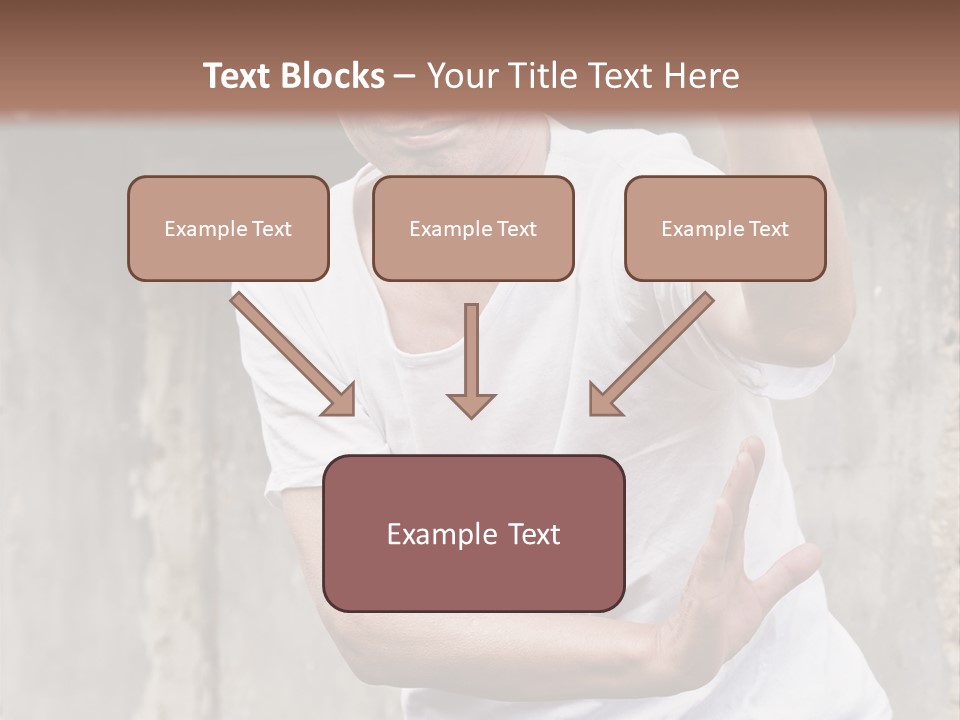 Text Blocks – Your Title Text Here

Example Text

Example Text

Example Text

Example Text